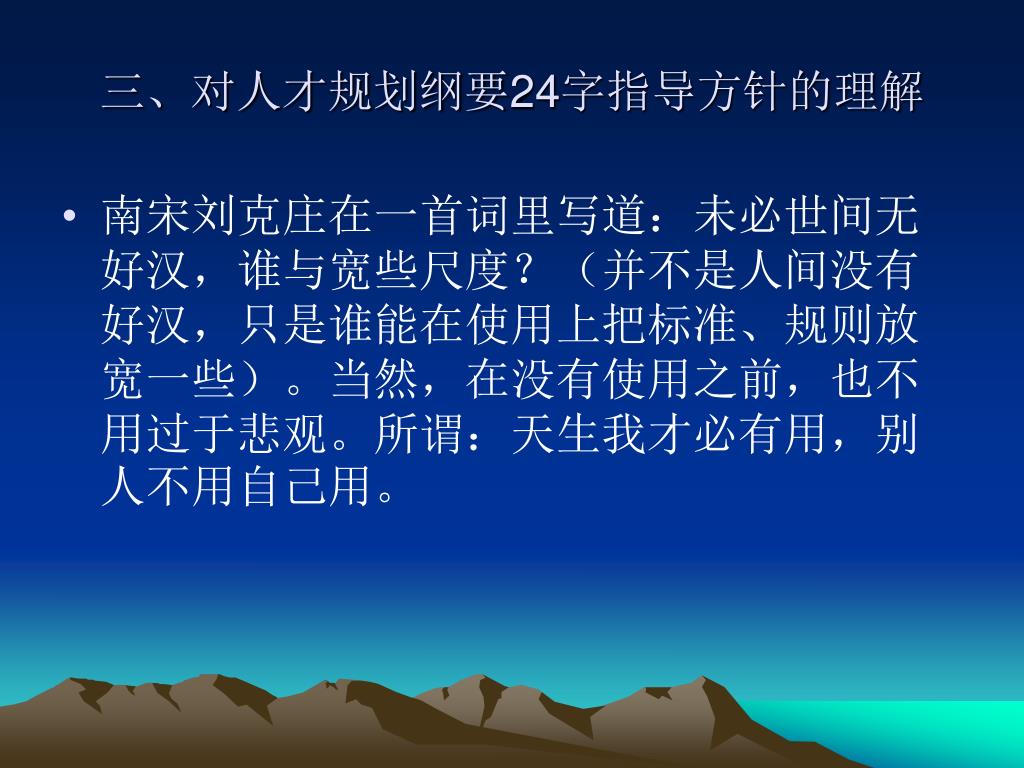 三、对人才规划纲要24字指导方针的理解

• 南宋刘克庄在一首词里写道：未必世间无好汉，谁与宽些尺度？（并不是人间没有好汉，只是谁能在使用上把标准、规则放宽一些）。当然，在没有使用之前，也不用过于悲观。所谓：天生我才必有用，别人不用自己用。